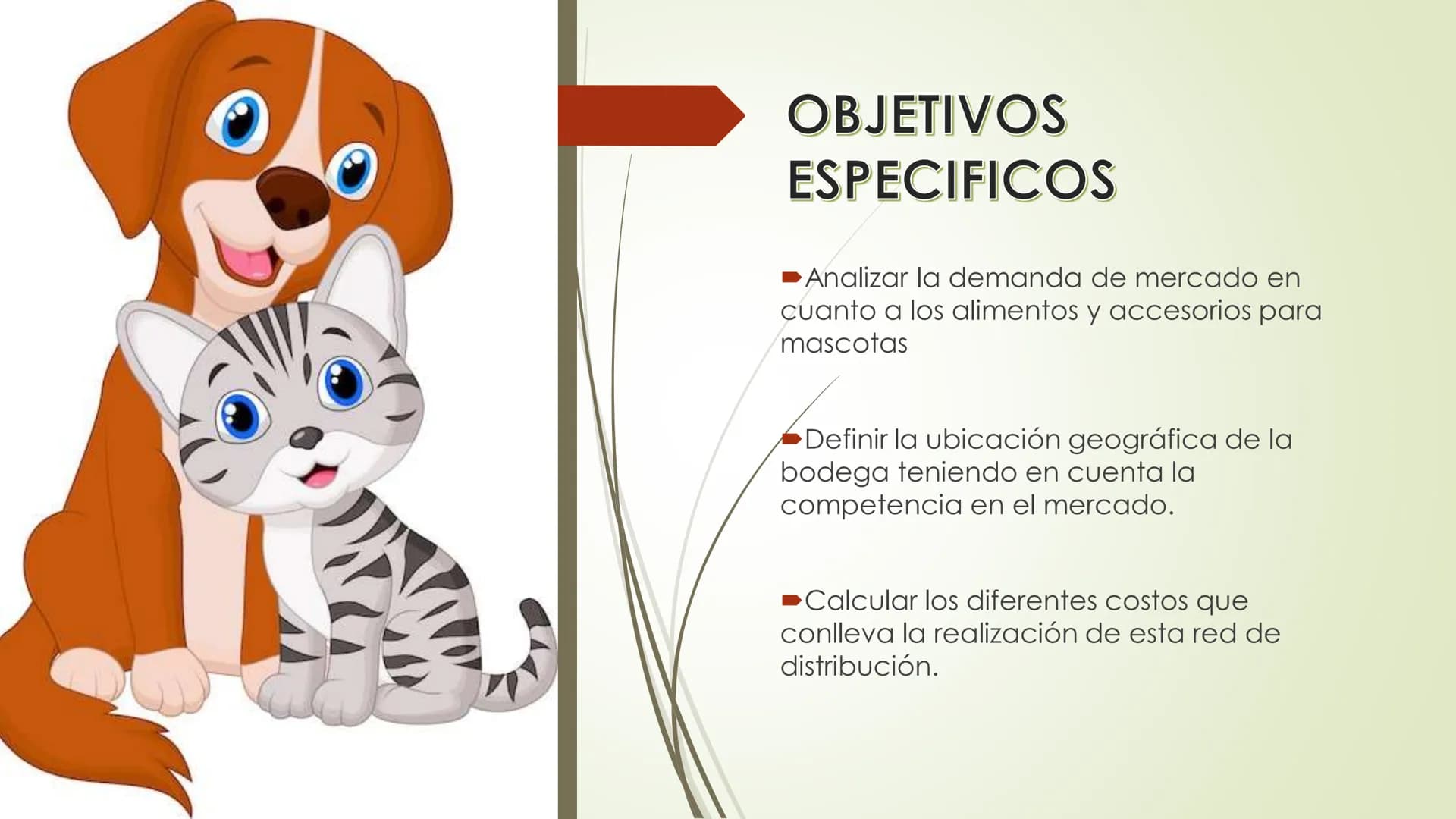 OBJETIVOS ESPECIFICOS

Analizar la demanda de mercado en cuanto a los alimentos y accesorios para mascotas

Definir la ubicación geográfica de la bodega teniendo en cuenta la competencia en el mercado.

Calcular los diferentes costos que conlleva la realización de esta red de distribución.